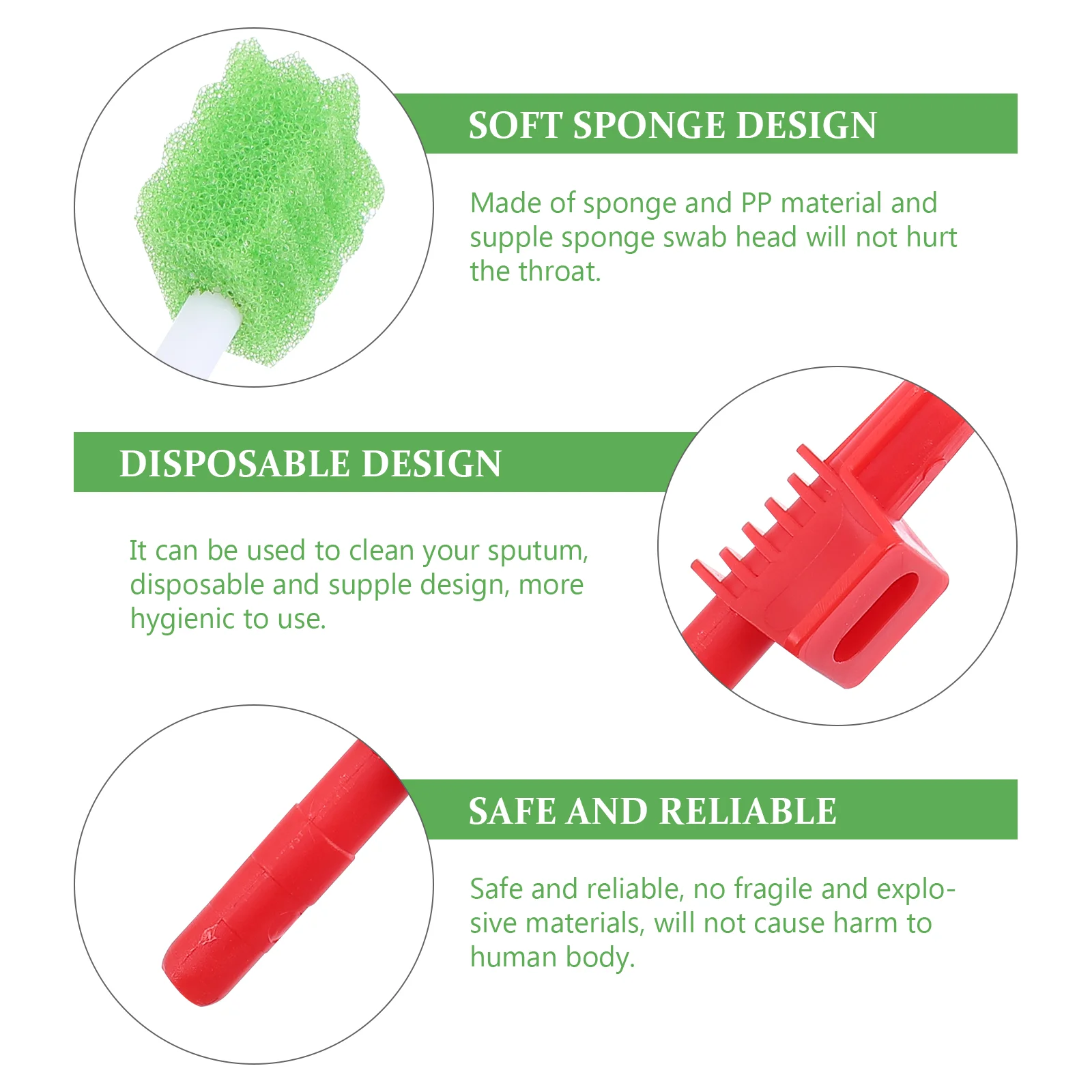 SOFT SPONGE DESIGN

Made of sponge and PP material and supple sponge swab head will not hurt the throat.

DISPOSABLE DESIGN

It can be used to clean your sputum, disposable and supple design, more hygienic to use.

SAFE AND RELIABLE

Safe and reliable, no fragile and explosive materials, will not cause harm to human body.